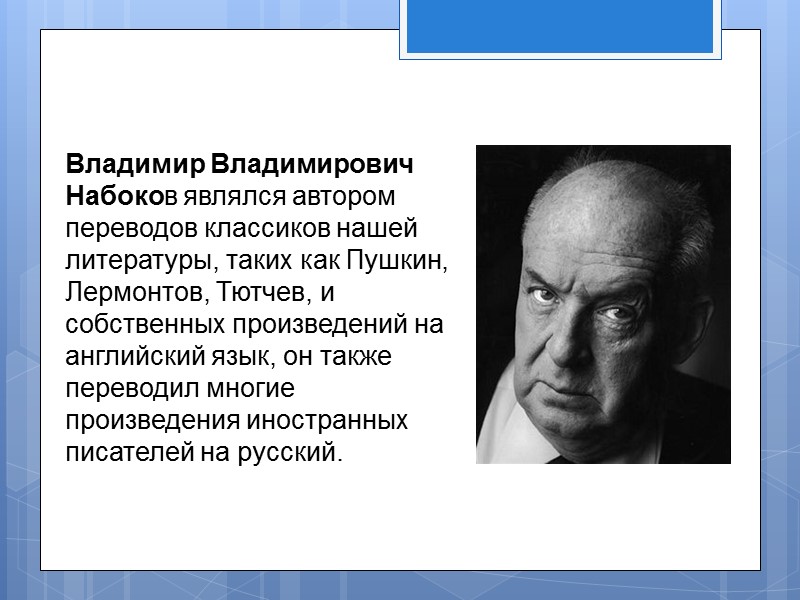 Владимир Владимирович Набоков являлся автором переводов классиков нашей литературы, таких как Пушкин, Лермонтов, Тютчев, и собственных произведений на английский язык, он также переводил многие произведения иностранных писателей на русский.